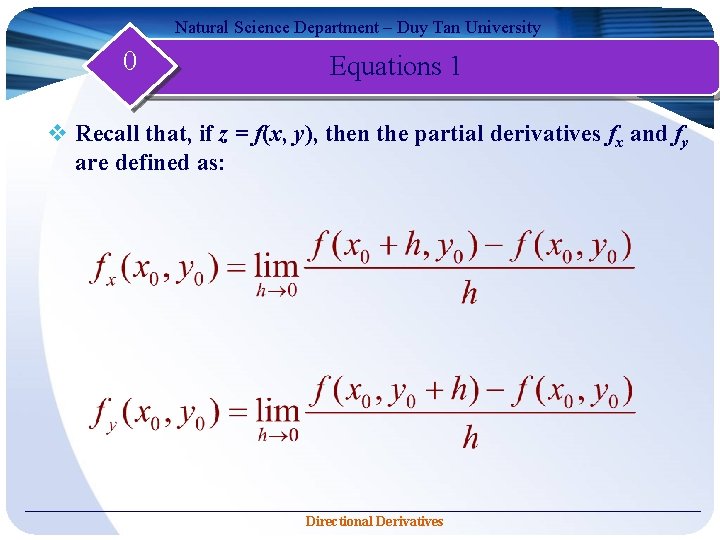 Natural Science Department – Duy Tan University

0

Equations 1

❖ Recall that, if $z = f(x, y)$, then the partial derivatives $f_x$ and $f_y$ are defined as:

$f_x(x_0, y_0) = \lim_{h \to 0} \frac{f(x_0 + h, y_0) - f(x_0, y_0)}{h}$

$f_y(x_0, y_0) = \lim_{h \to 0} \frac{f(x_0, y_0 + h) - f(x_0, y_0)}{h}$

Directional Derivatives